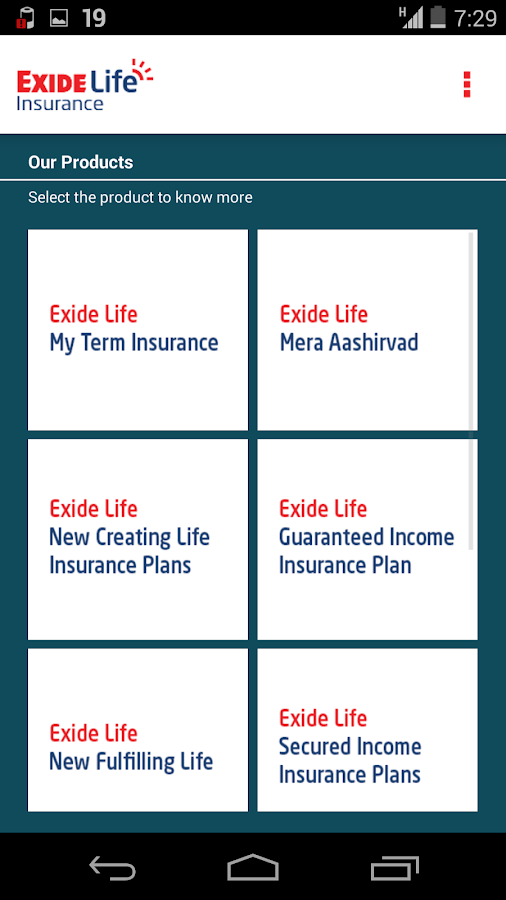 19 H 7:29

EXIDE Life
Insurance

Our Products

Select the product to know more

Exide Life
My Term Insurance

Exide Life
Mera Aashirvad

Exide Life
New Creating Life Insurance Plans

Exide Life
Guaranteed Income Insurance Plan

Exide Life
New Fulfilling Life

Exide Life
Secured Income Insurance Plans